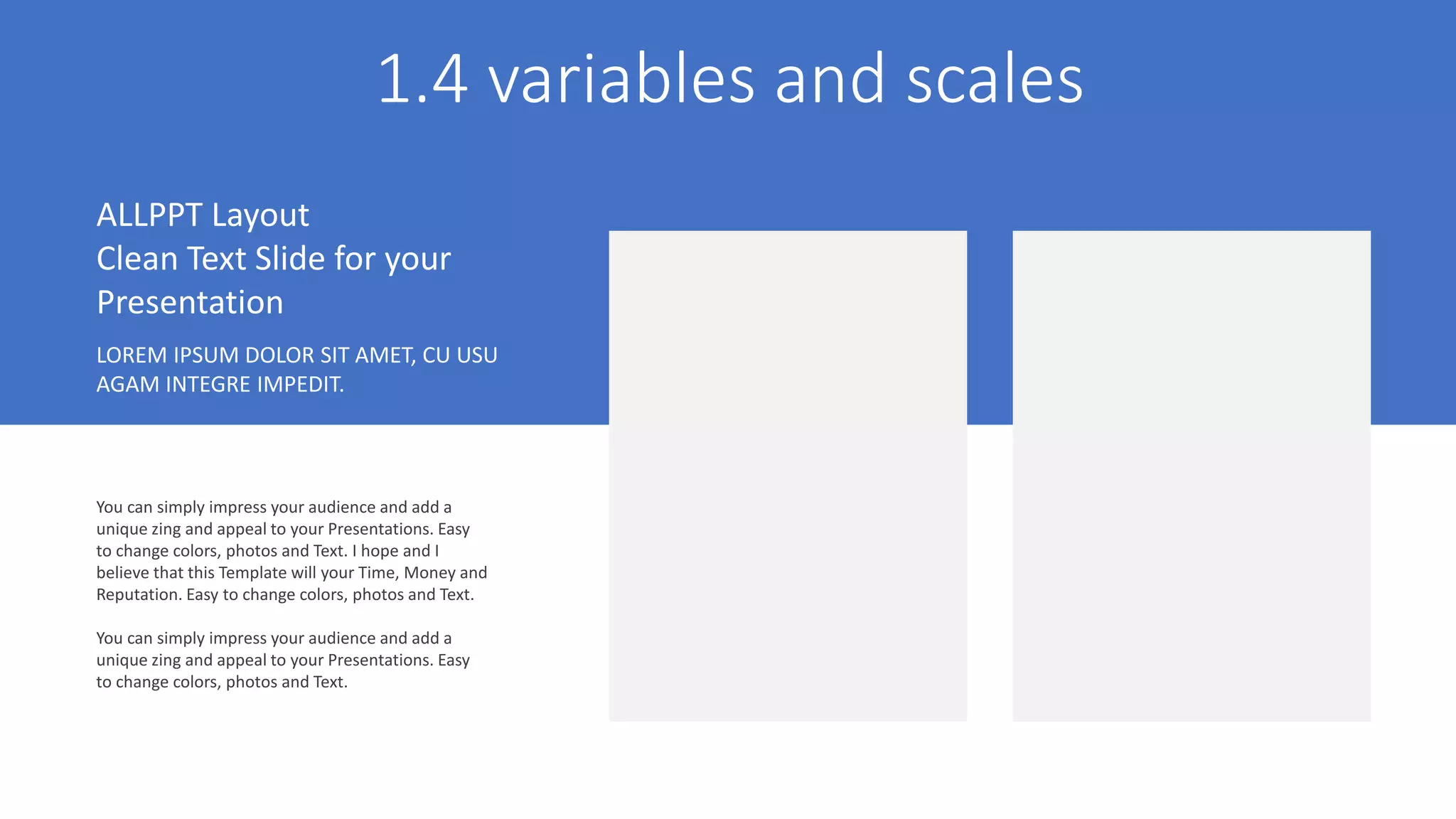 1.4 variables and scales

ALLPPT Layout
Clean Text Slide for your Presentation

LOREM IPSUM DOLOR SIT AMET, CU USU AGAM INTEGRE IMPEDIT.

You can simply impress your audience and add a unique zing and appeal to your Presentations. Easy to change colors, photos and Text. I hope and I believe that this Template will your Time, Money and Reputation. Easy to change colors, photos and Text.

You can simply impress your audience and add a unique zing and appeal to your Presentations. Easy to change colors, photos and Text.